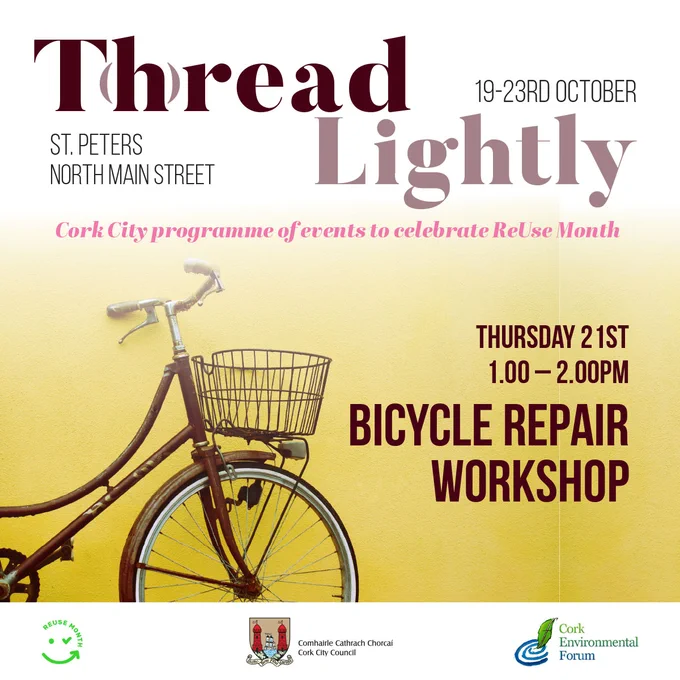 Thread Lightly

19-23RD OCTOBER

ST. PETERS
NORTH MAIN STREET

Cork City programme of events to celebrate ReUse Month

THURSDAY 21ST
1.00 – 2.00PM

BICYCLE REPAIR WORKSHOP

REUSE MONTH

Comhairle Cathrach Chorcaí
Cork City Council

Cork Environmental Forum